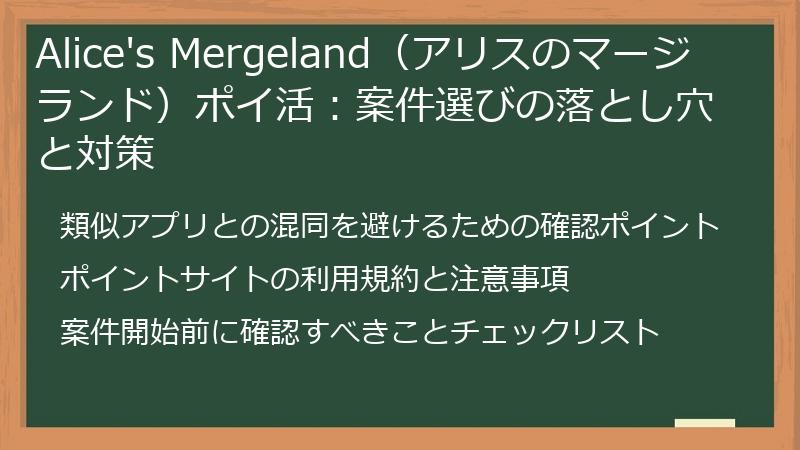 Alice's Mergeland（アリスのマージランド）ポイ活：案件選びの落とし穴と対策

類似アプリとの混同を避けるための確認ポイント

ポイントサイトの利用規約と注意事項

案件開始前に確認すべきことチェックリスト